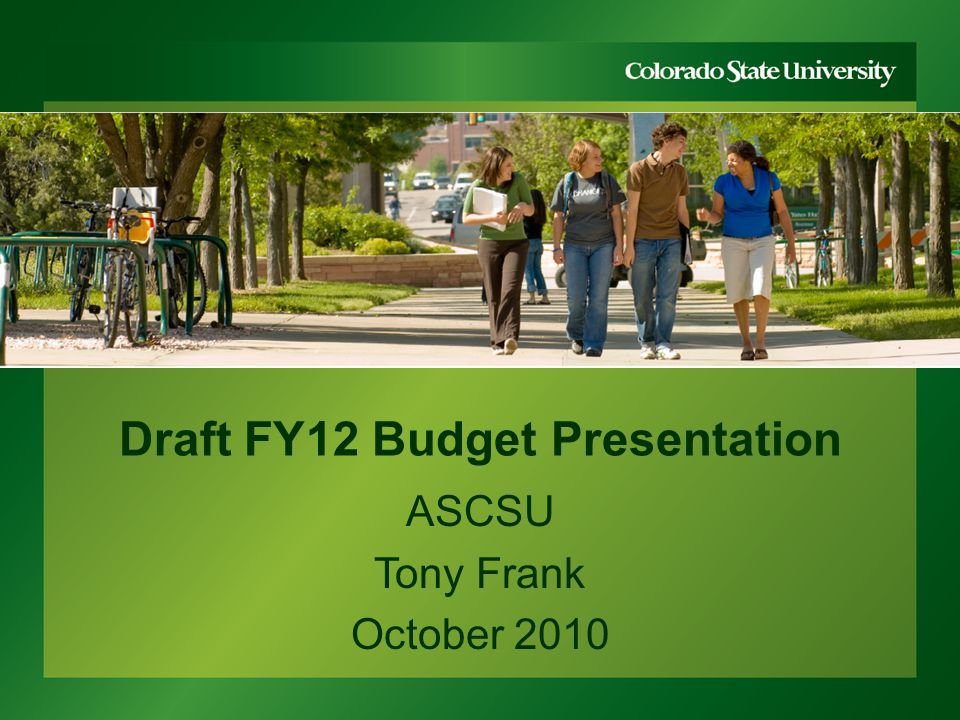 Colorado State University

Draft FY12 Budget Presentation

ASCSU

Tony Frank

October 2010